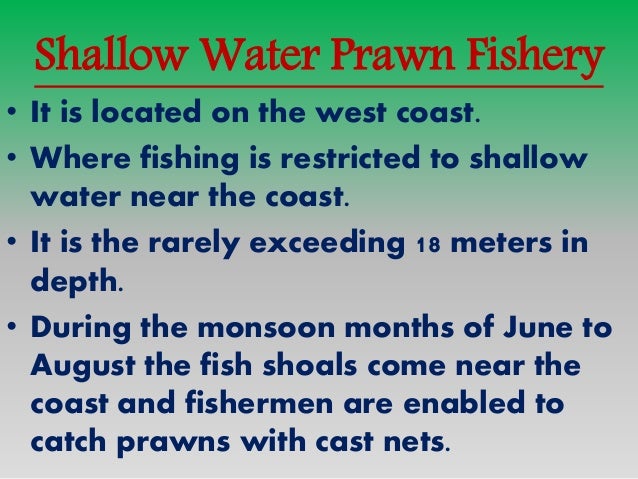 Shallow Water Prawn Fishery

• It is located on the west coast.

• Where fishing is restricted to shallow water near the coast.

• It is the rarely exceeding 18 meters in depth.

• During the monsoon months of June to August the fish shoals come near the coast and fishermen are enabled to catch prawns with cast nets.